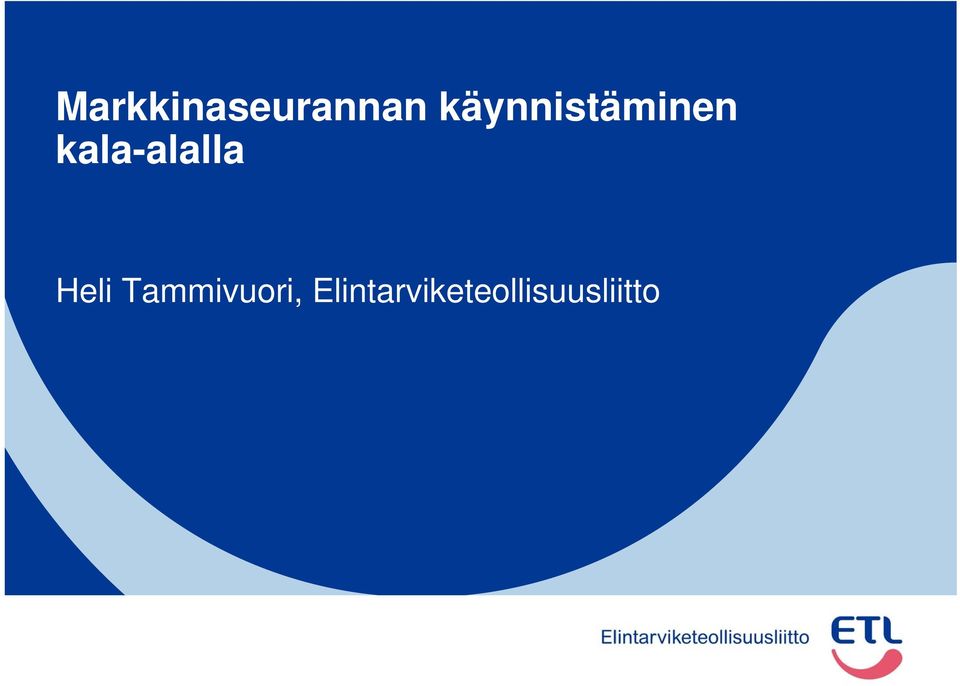 Markkinaseurannan käynnistäminen kala-alalla

Heli Tammivuori, Elintarviketeollisuusliitto

Elintarviketeollisuusliitto ETL